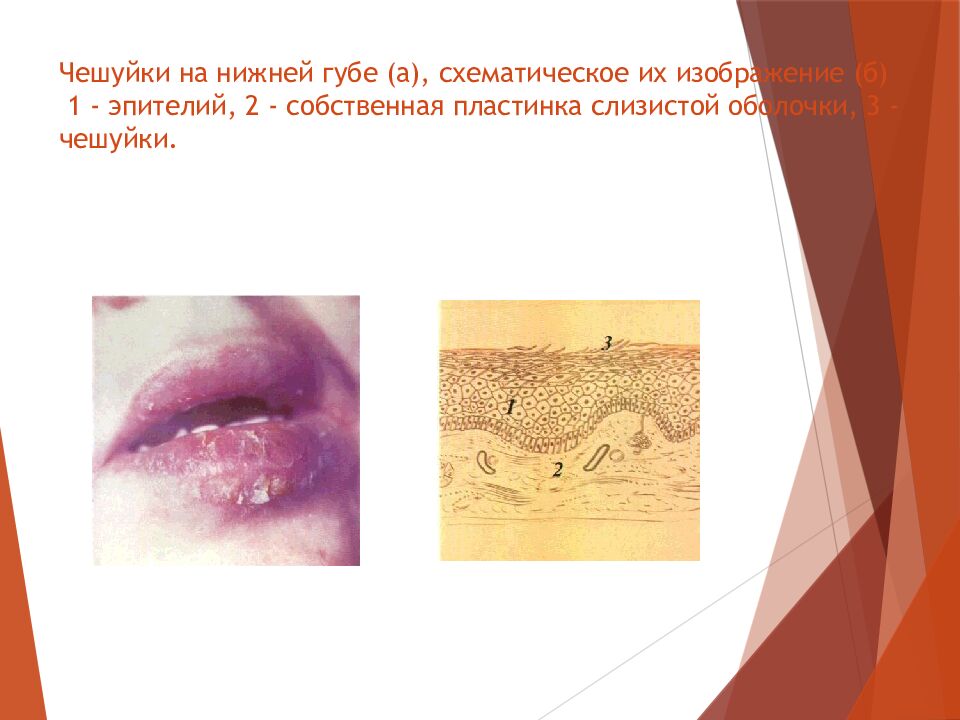 Чешуйки на нижней губе (а), схематическое их изображение (б)
1 - эпителий, 2 - собственная пластинка слизистой оболочки, 3 - чешуйки.

3

1

2